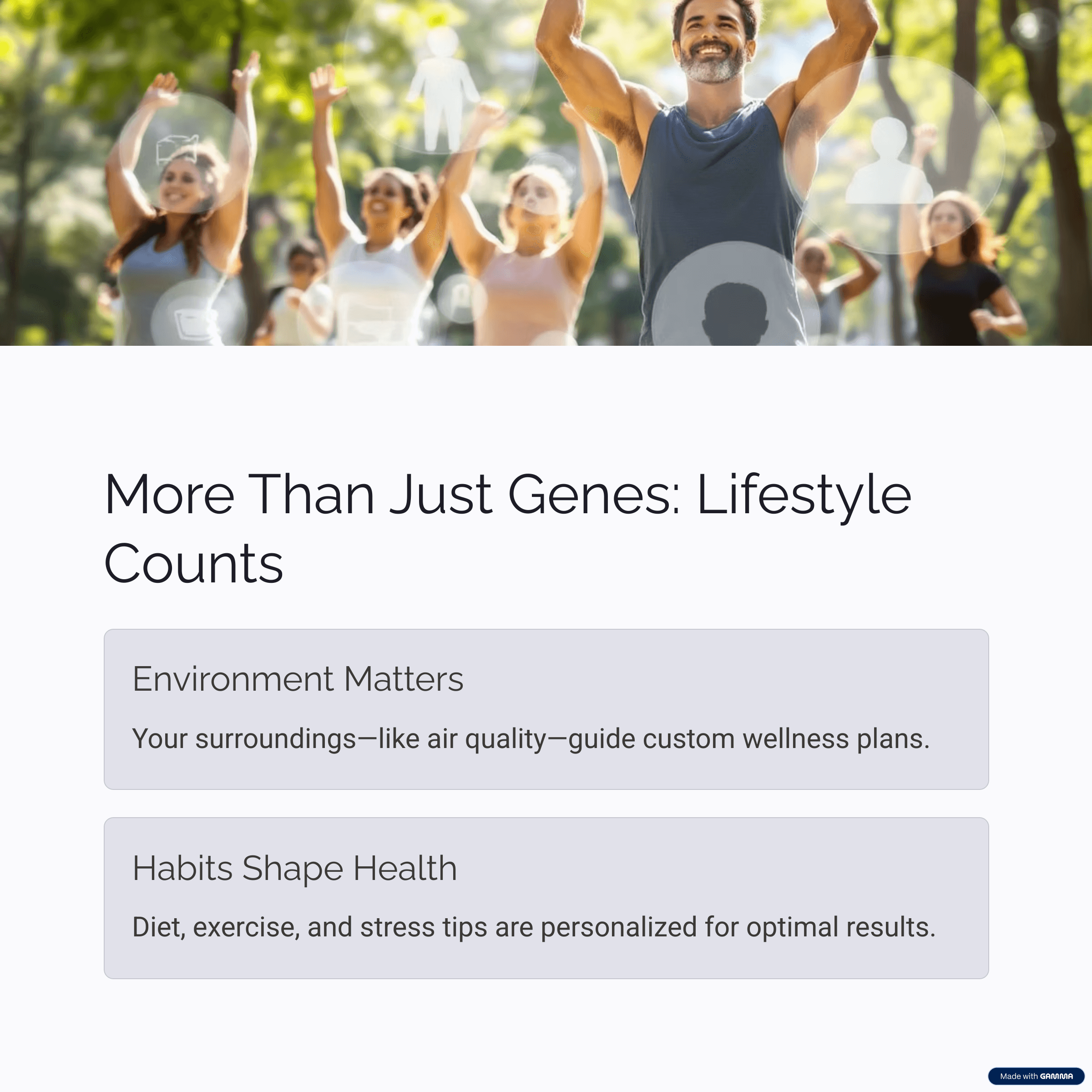 More Than Just Genes: Lifestyle Counts

Environment Matters

Your surroundings—like air quality—guide custom wellness plans.

Habits Shape Health

Diet, exercise, and stress tips are personalized for optimal results.

Made with GAMMA